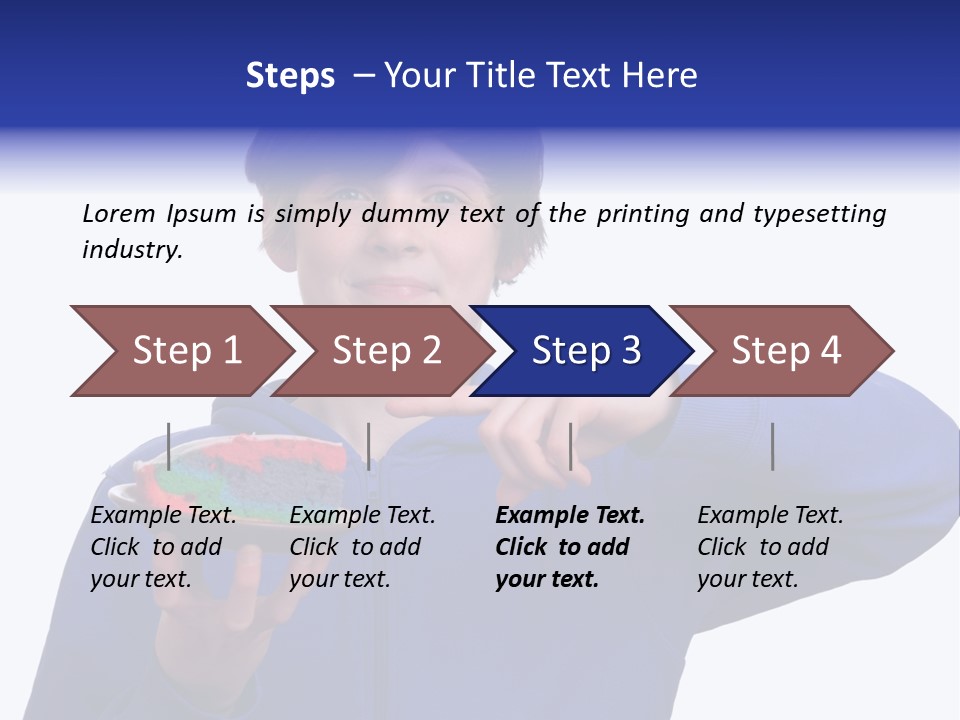 Steps – Your Title Text Here

Lorem Ipsum is simply dummy text of the printing and typesetting industry.

Step 1

Step 2

Step 3

Step 4

Example Text. Click to add your text.

Example Text. Click to add your text.

Example Text. Click to add your text.

Example Text. Click to add your text.